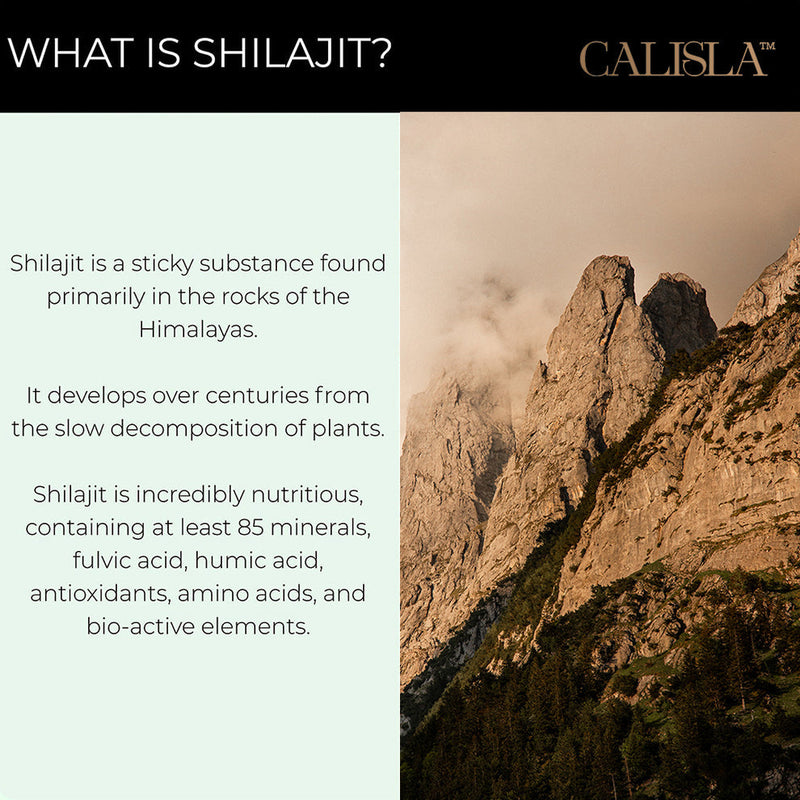 WHAT IS SHILAJIT?

CALISLA™

Shilajit is a sticky substance found primarily in the rocks of the Himalayas.

It develops over centuries from the slow decomposition of plants.

Shilajit is incredibly nutritious, containing at least 85 minerals, fulvic acid, humic acid, antioxidants, amino acids, and bio-active elements.